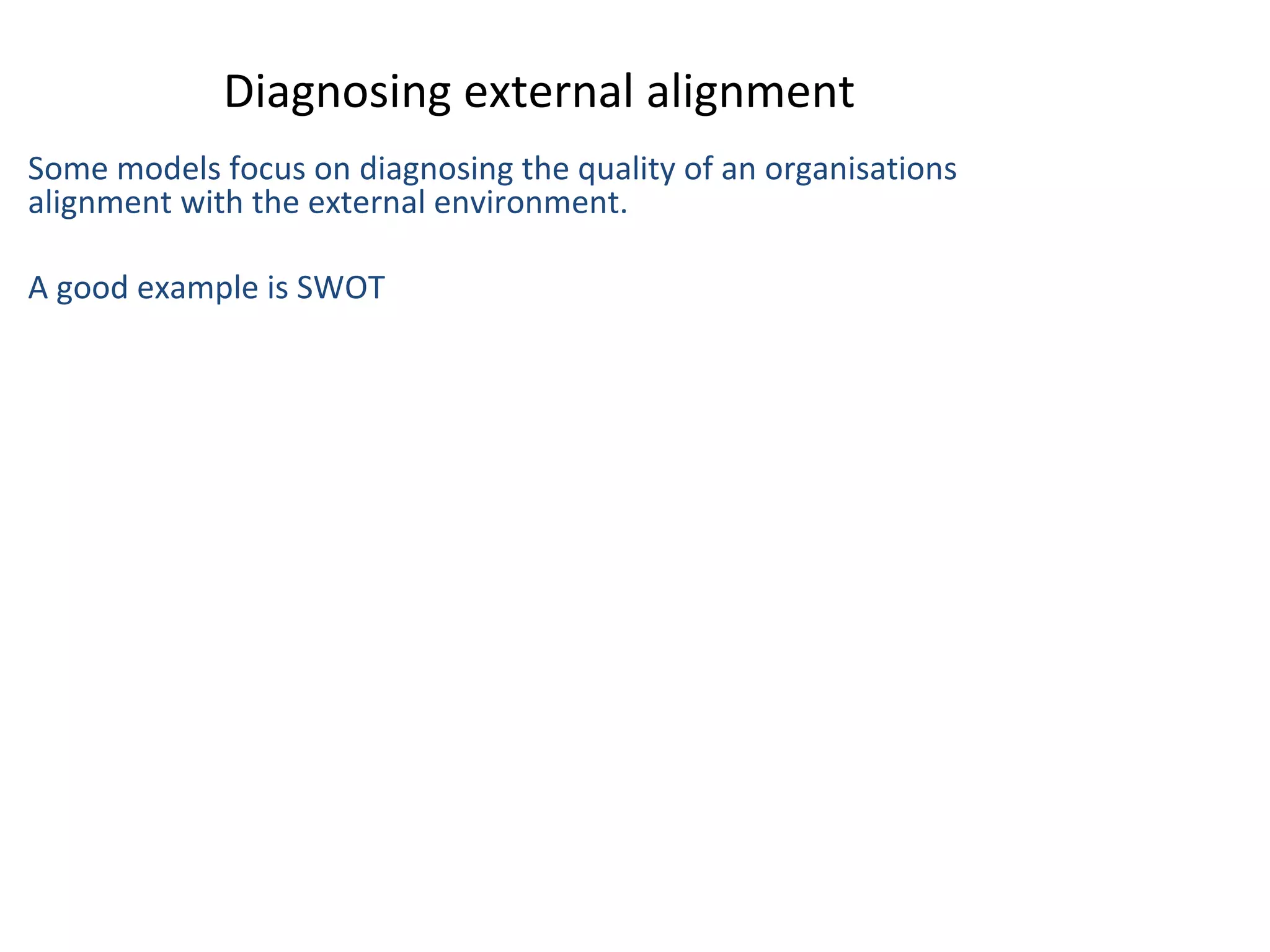 Diagnosing external alignment

Some models focus on diagnosing the quality of an organisations alignment with the external environment.

A good example is SWOT